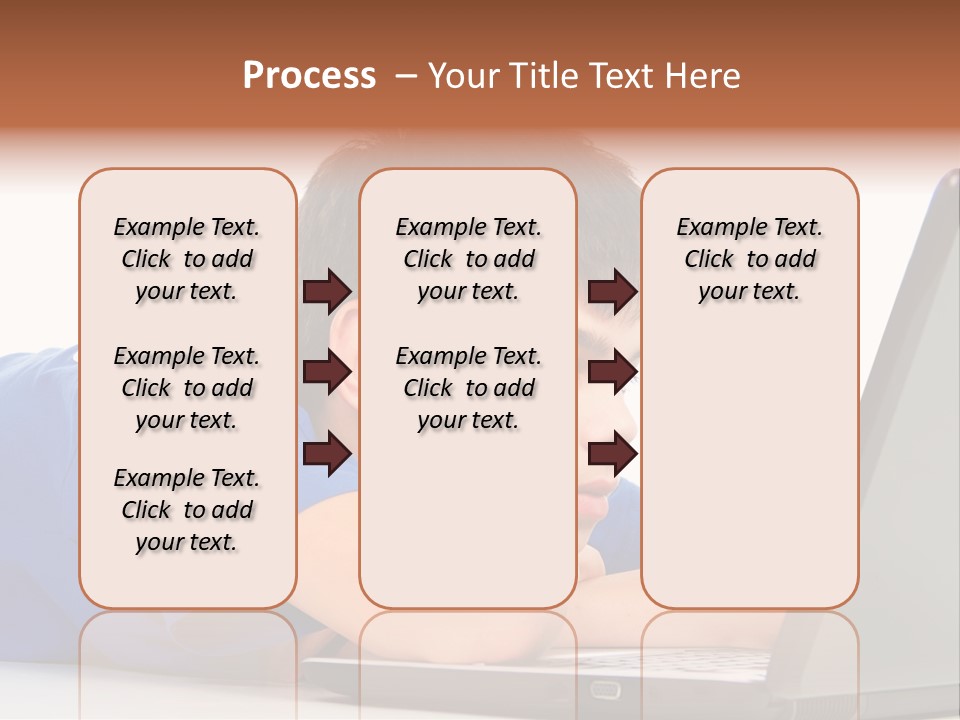 Process – Your Title Text Here

Example Text. Click to add your text.

Example Text. Click to add your text.

Example Text. Click to add your text.

Example Text. Click to add your text.

Example Text. Click to add your text.

Example Text. Click to add your text.